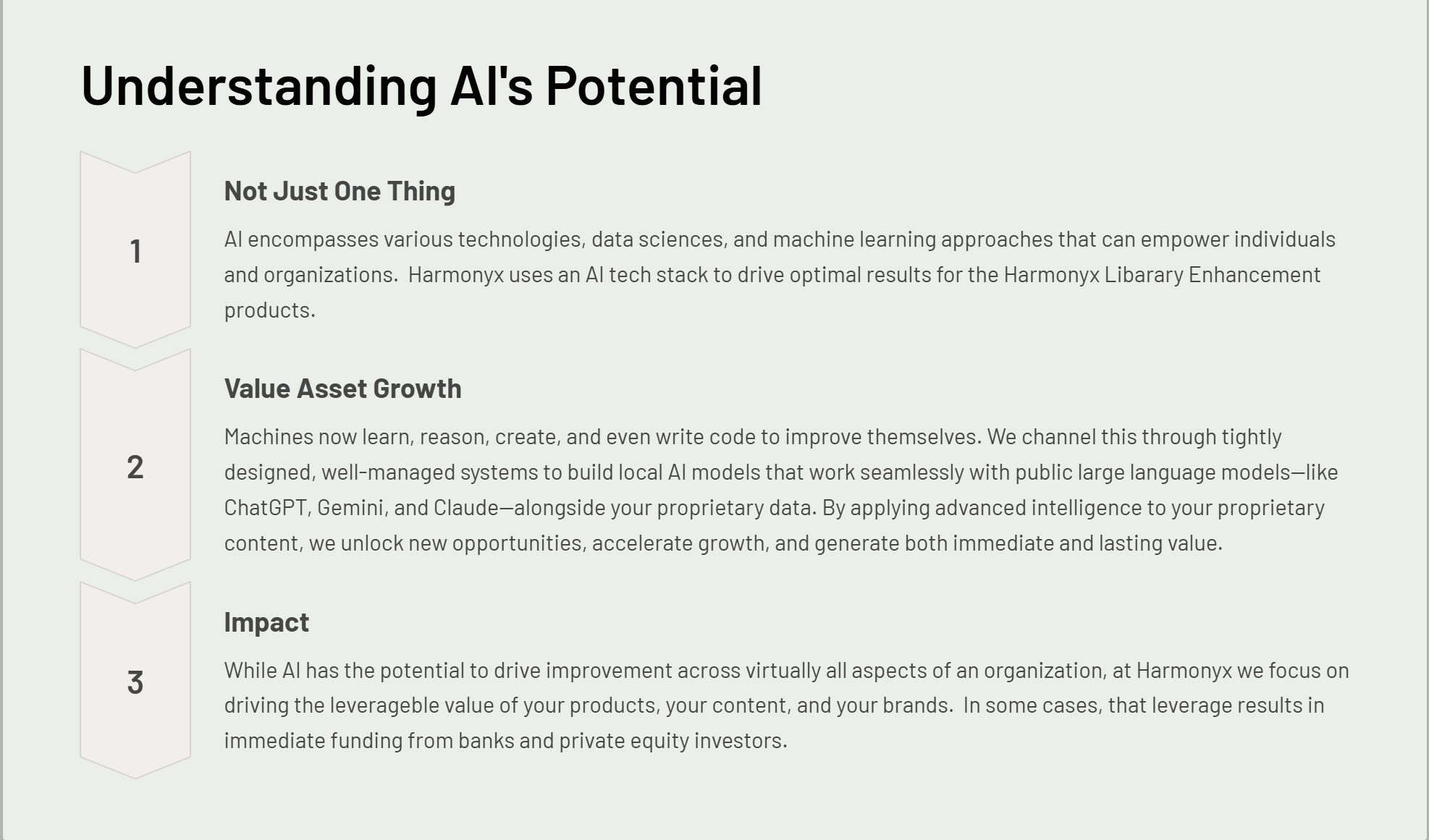 Understanding AI's Potential

1

Not Just One Thing

AI encompasses various technologies, data sciences, and machine learning approaches that can empower individuals and organizations.  Harmonyx uses an AI tech stack to drive optimal results for the Harmonyx Libarary Enhancement products.

2

Value Asset Growth

Machines now learn, reason, create, and even write code to improve themselves. We channel this through tightly designed, well-managed systems to build local AI models that work seamlessly with public large language models—like ChatGPT, Gemini, and Claude—alongside your proprietary data. By applying advanced intelligence to your proprietary content, we unlock new opportunities, accelerate growth, and generate both immediate and lasting value.

3

Impact

While AI has the potential to drive improvement across virtually all aspects of an organization, at Harmonyx we focus on driving the leverageble value of your products, your content, and your brands.  In some cases, that leverage results in immediate funding from banks and private equity investors.